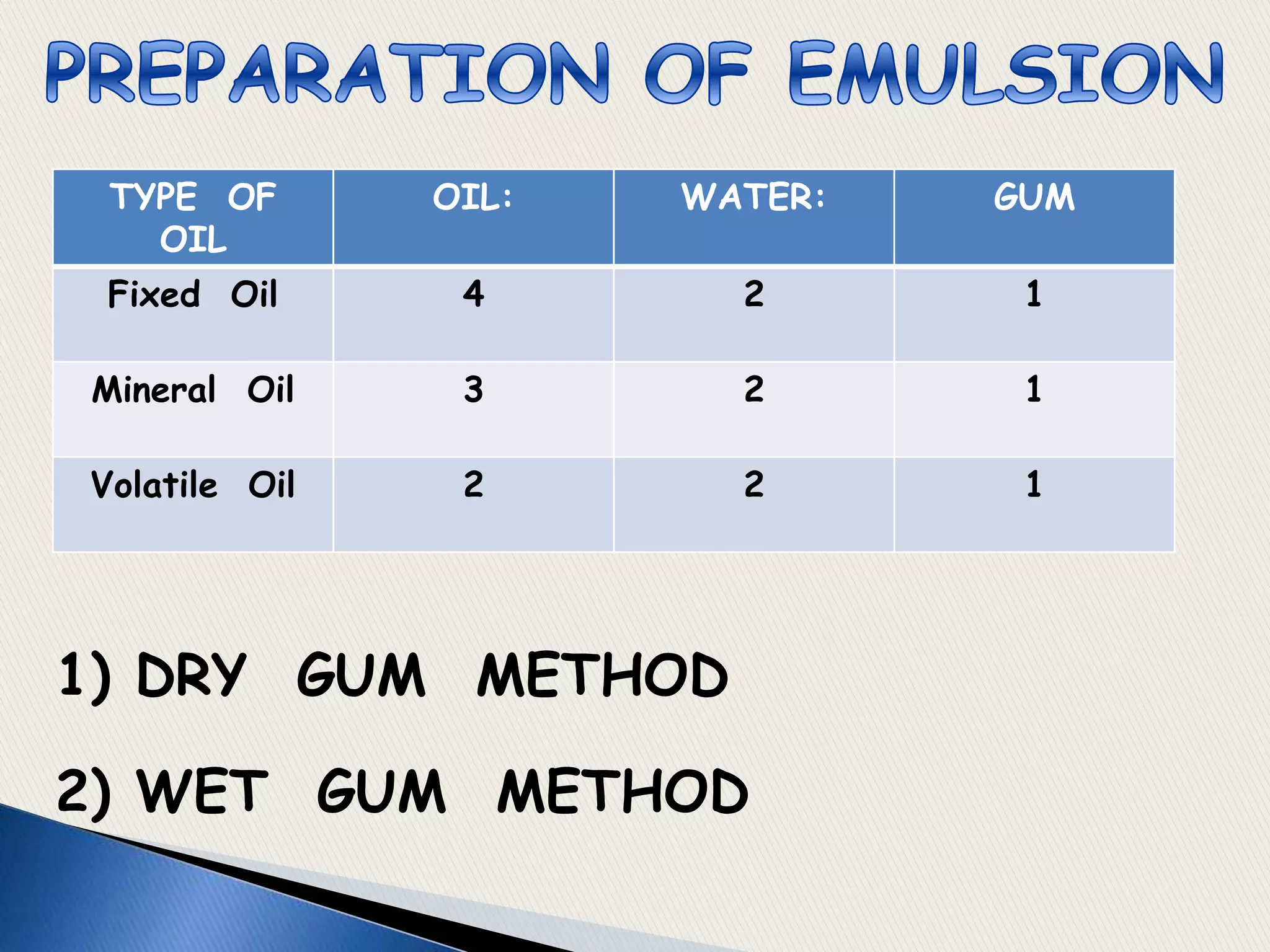 PREPARATION OF EMULSION

| TYPE OF OIL | OIL: | WATER: | GUM |
|---|---|---|---|
| Fixed Oil | 4 | 2 | 1 |
| Mineral Oil | 3 | 2 | 1 |
| Volatile Oil | 2 | 2 | 1 |

1) DRY GUM METHOD

2) WET GUM METHOD